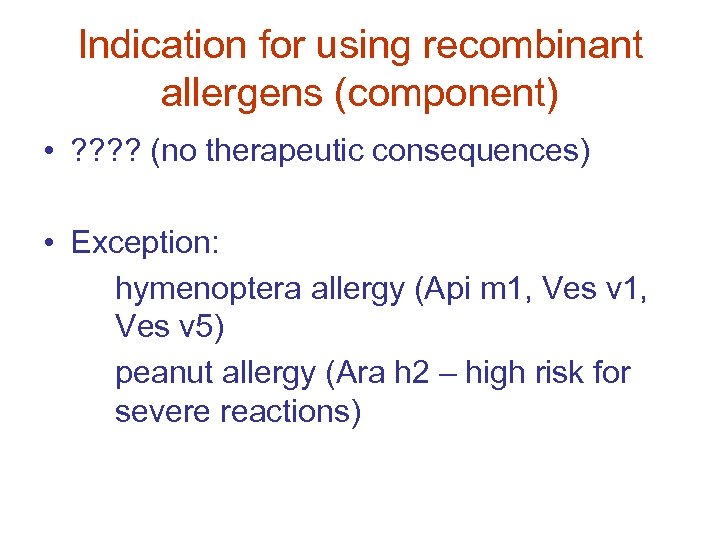 Indication for using recombinant allergens (component)

• ???? (no therapeutic consequences)

• Exception:

hymenoptera allergy (Api m1, Ves v1, Ves v5)

peanut allergy (Ara h2 – high risk for severe reactions)